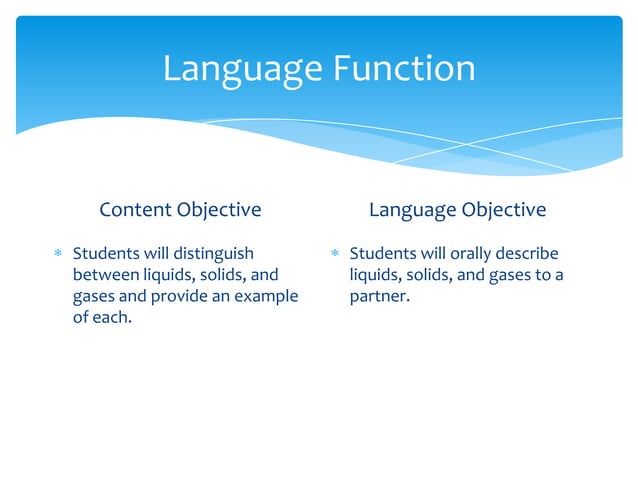 Language Function

Content Objective

* Students will distinguish between liquids, solids, and gases and provide an example of each.

Language Objective

* Students will orally describe liquids, solids, and gases to a partner.